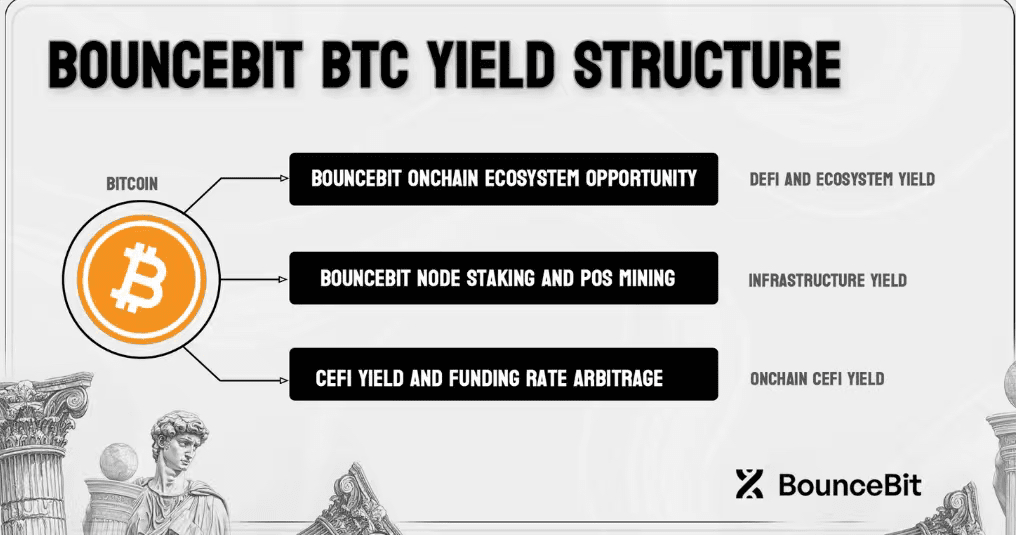 BOUNCEBIT BTC YIELD STRUCTURE

BITCOIN

BOUNCEBIT ONCHAIN ECOSYSTEM OPPORTUNITY

DEFI AND ECOSYSTEM YIELD

BOUNCEBIT NODE STAKING AND POS MINING

INFRASTRUCTURE YIELD

CEFI YIELD AND FUNDING RATE ARBITRAGE

ONCHAIN CEFI YIELD

BounceBit